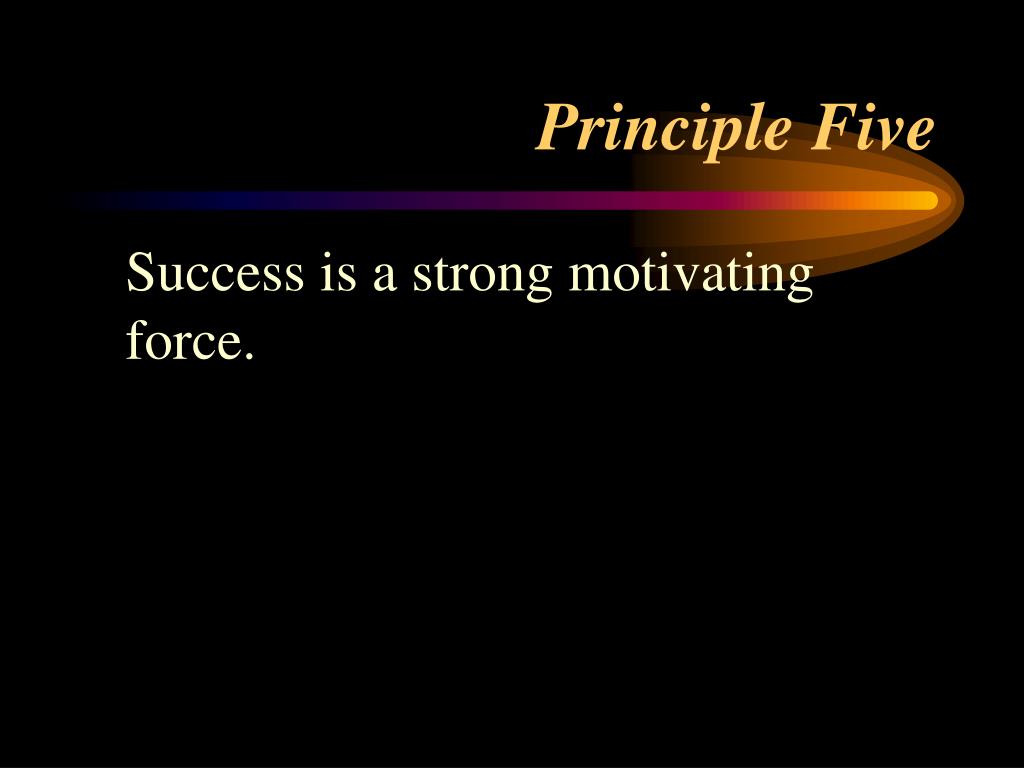 Principle Five

Success is a strong motivating force.